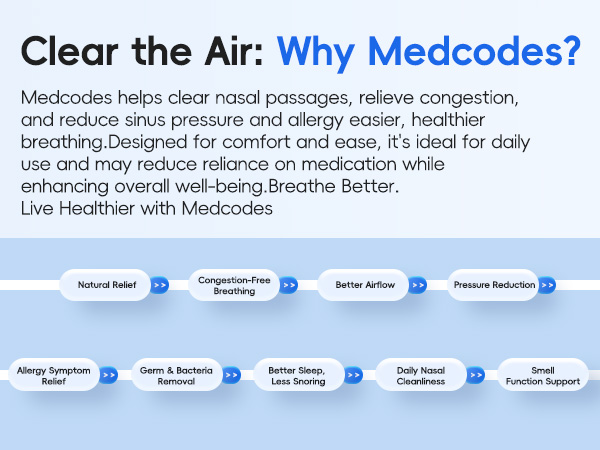 Clear the Air: Why Medcodes?

Medcodes helps clear nasal passages, relieve congestion, and reduce sinus pressure and allergy easier, healthier breathing.Designed for comfort and ease, it's ideal for daily use and may reduce reliance on medication while enhancing overall well-being.Breathe Better.
Live Healthier with Medcodes

Natural Relief >> Congestion-Free Breathing >> Better Airflow >> Pressure Reduction >>

Allergy Symptom Relief >> Germ & Bacteria Removal >> Better Sleep, Less Snoring >> Daily Nasal Cleanliness >> Smell Function Support